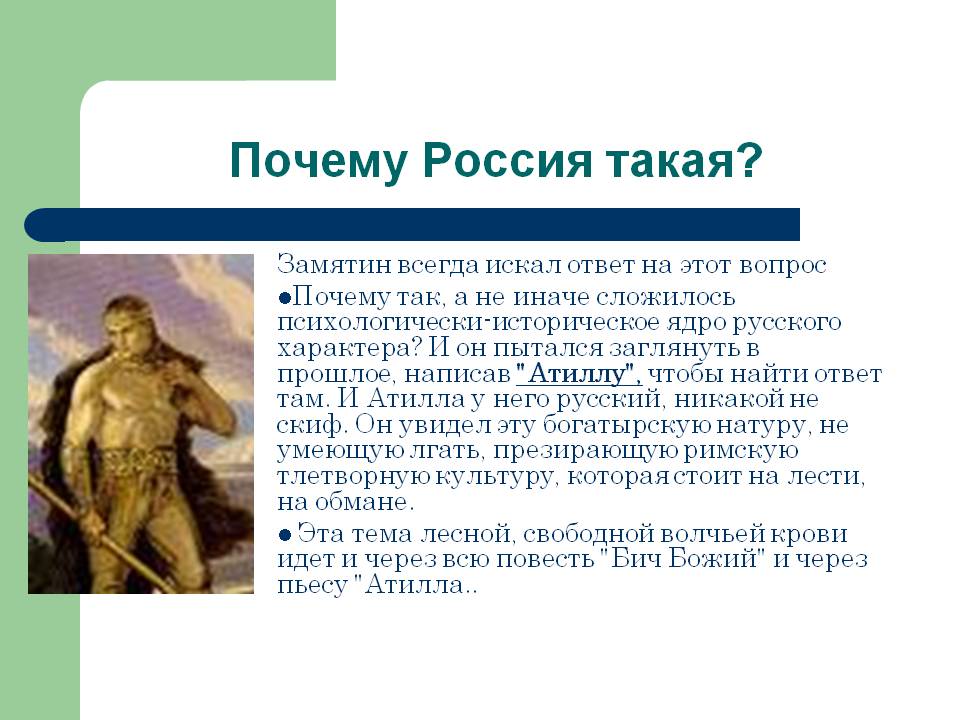 Почему Россия такая?

Замятин всегда искал ответ на этот вопрос

●Почему так, а не иначе сложилось психологически-историческое ядро русского характера? И он пытался заглянуть в прошлое, написав "Атиллу", чтобы найти ответ там. И Атилла у него русский, никакой не скиф. Он увидел эту богатырскую натуру, не умеющую лгать, презирающую римскую тлетворную культуру, которая стоит на лести, на обмане.

● Эта тема лесной, свободной волчьей крови идет и через всю повесть "Бич Божий" и через пьесу "Атилла..